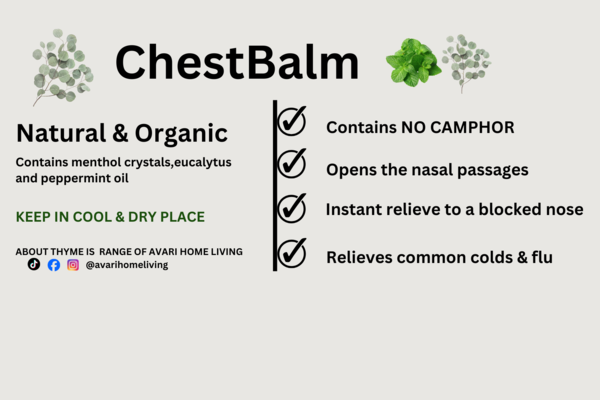 ChestBalm

Natural & Organic

Contains menthol crystals,eucalytus and peppermint oil

KEEP IN COOL & DRY PLACE

ABOUT THYME IS RANGE OF AVARI HOME LIVING
@avarihomeliving

Contains NO CAMPHOR

Opens the nasal passages

Instant relieve to a blocked nose

Relieves common colds & flu